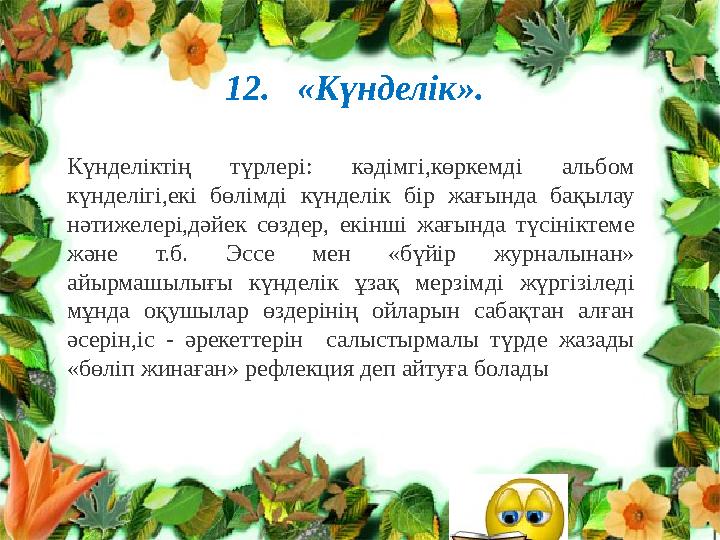 12. «Күнделік».

Күнделіктің түрлері: кәдімгі,көркемді альбом күнделігі,екі бөлімді күнделік бір жағында бақылау нәтижелері,дәйек сөздер, екінші жағында түсініктеме және т.б. Эссе мен «бүйір журналынан» айырмашылығы күнделік ұзақ мерзімді жүргізіледі мұнда оқушылар өздерінің ойларын сабақтан алған әсерін,іс - әрекеттерін салыстырмалы түрде жазады «бөліп жинаған» рефлекция деп айтуға болады